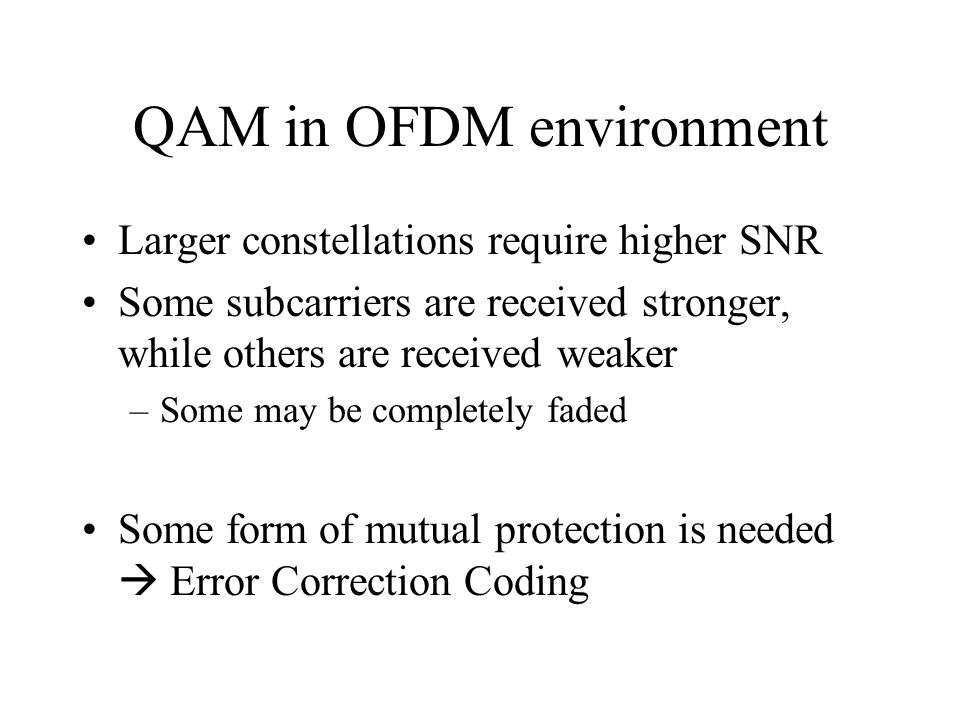 QAM in OFDM environment

• Larger constellations require higher SNR
• Some subcarriers are received stronger, while others are received weaker
– Some may be completely faded

• Some form of mutual protection is needed → Error Correction Coding